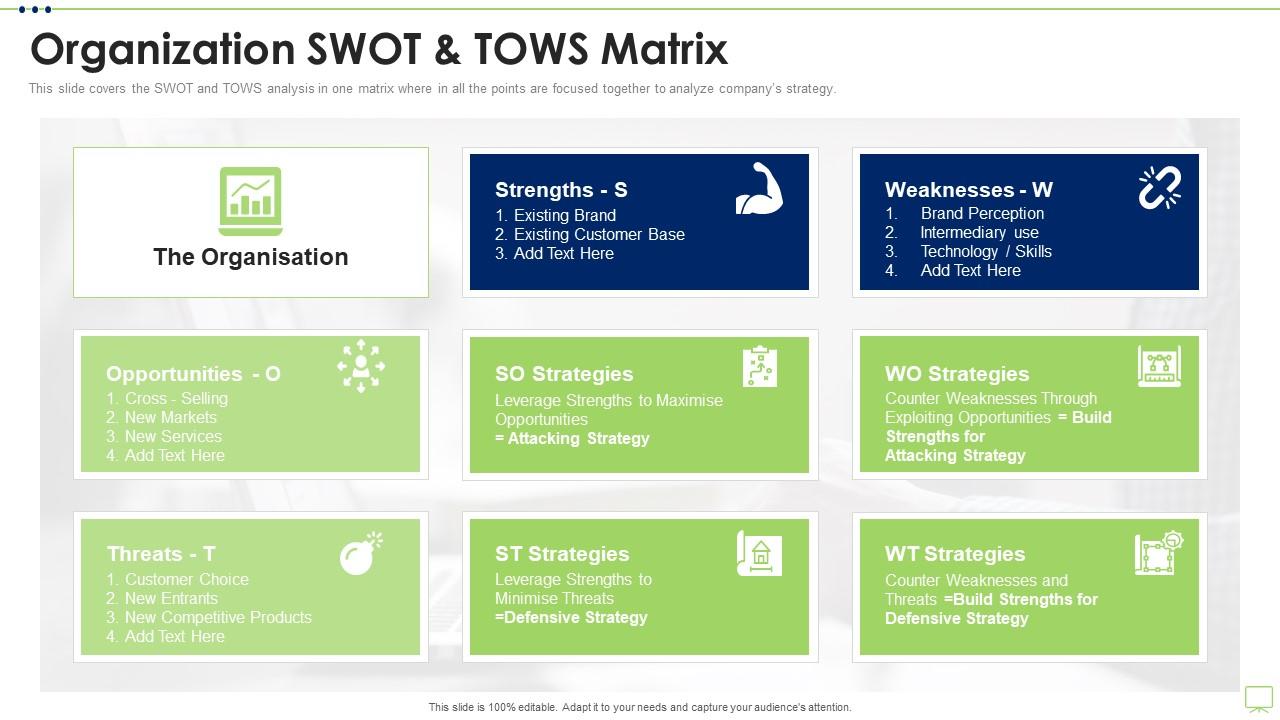 Organization SWOT & TOWS Matrix

This slide covers the SWOT and TOWS analysis in one matrix where in all the points are focused together to analyze company's strategy.

The Organisation

Strengths - S
1. Existing Brand
2. Existing Customer Base
3. Add Text Here

Weaknesses - W
1. Brand Perception
2. Intermediary use
3. Technology / Skills
4. Add Text Here

Opportunities - O
1. Cross - Selling
2. New Markets
3. New Services
4. Add Text Here

SO Strategies
Leverage Strengths to Maximise Opportunities
= Attacking Strategy

WO Strategies
Counter Weaknesses Through Exploiting Opportunities = Build Strengths for Attacking Strategy

Threats - T
1. Customer Choice
2. New Entrants
3. New Competitive Products
4. Add Text Here

ST Strategies
Leverage Strengths to Minimise Threats
=Defensive Strategy

WT Strategies
Counter Weaknesses and Threats =Build Strengths for Defensive Strategy

This slide is 100% editable. Adapt it to your needs and capture your audience's attention.